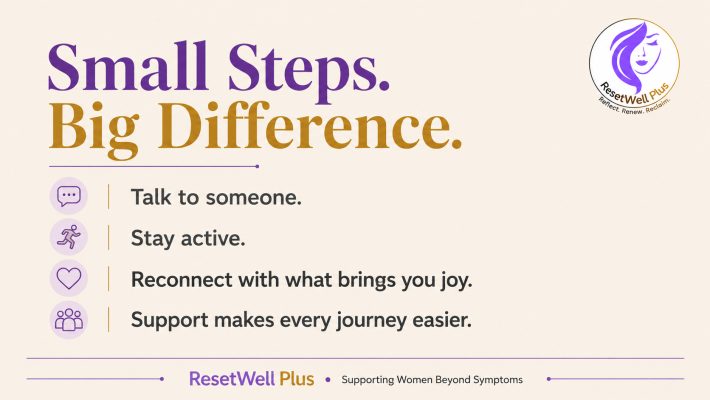 Small Steps.
Big Difference.

ResetWell Plus
Reflect. Renew. Reclaim.

Talk to someone.

Stay active.

Reconnect with what brings you joy.

Support makes every journey easier.

ResetWell Plus • Supporting Women Beyond Symptoms